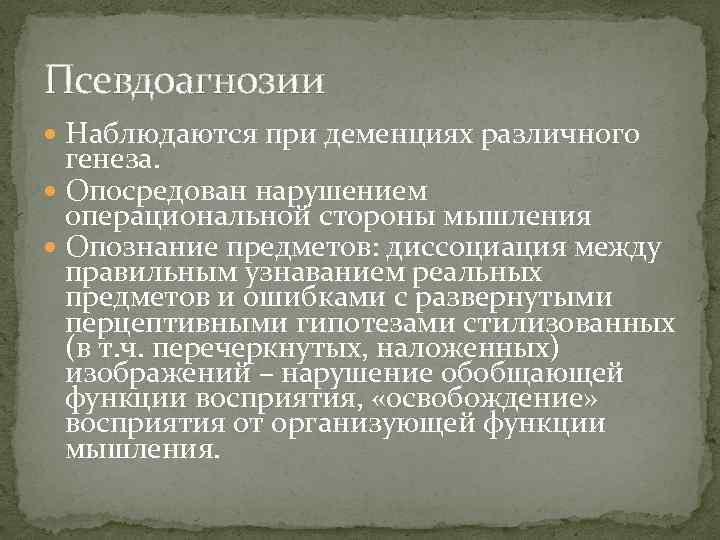 Псевдоагнозии

- Наблюдаются при деменциях различного генеза.
- Опосредован нарушением операциональной стороны мышления
- Опознание предметов: диссоциация между правильным узнаванием реальных предметов и ошибками с развернутыми перцептивными гипотезами стилизованных (в т.ч. перечеркнутых, наложенных) изображений – нарушение обобщающей функции восприятия, «освобождение» восприятия от организующей функции мышления.